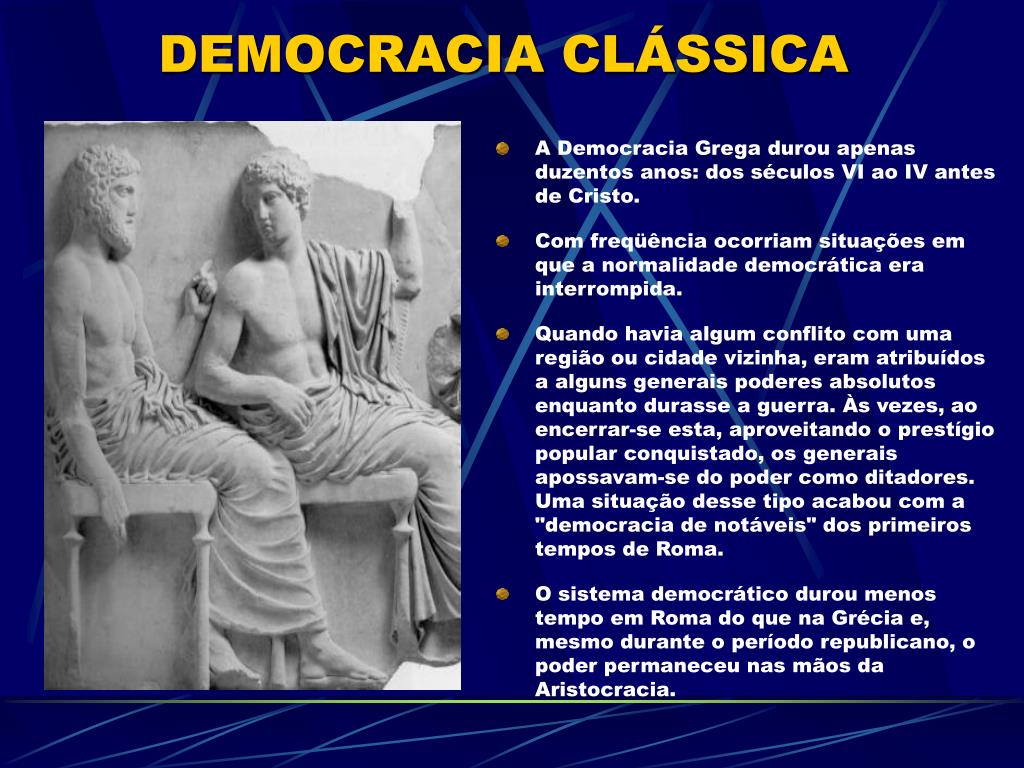 DEMOCRACIA CLÁSSICA

A Democracia Grega durou apenas duzentos anos: dos séculos VI ao IV antes de Cristo.

Com freqüência ocorriam situações em que a normalidade democrática era interrompida.

Quando havia algum conflito com uma região ou cidade vizinha, eram atribuídos a alguns generais poderes absolutos enquanto durasse a guerra. Às vezes, ao encerrar-se esta, aproveitando o prestígio popular conquistado, os generais apossavam-se do poder como ditadores. Uma situação desse tipo acabou com a "democracia de notáveis" dos primeiros tempos de Roma.

O sistema democrático durou menos tempo em Roma do que na Grécia e, mesmo durante o período republicano, o poder permaneceu nas mãos da Aristocracia.